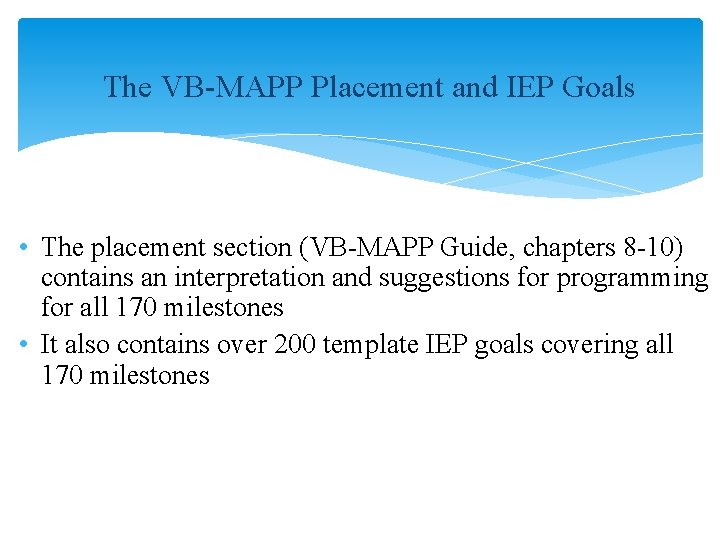 The VB-MAPP Placement and IEP Goals

• The placement section (VB-MAPP Guide, chapters 8-10) contains an interpretation and suggestions for programming for all 170 milestones
• It also contains over 200 template IEP goals covering all 170 milestones